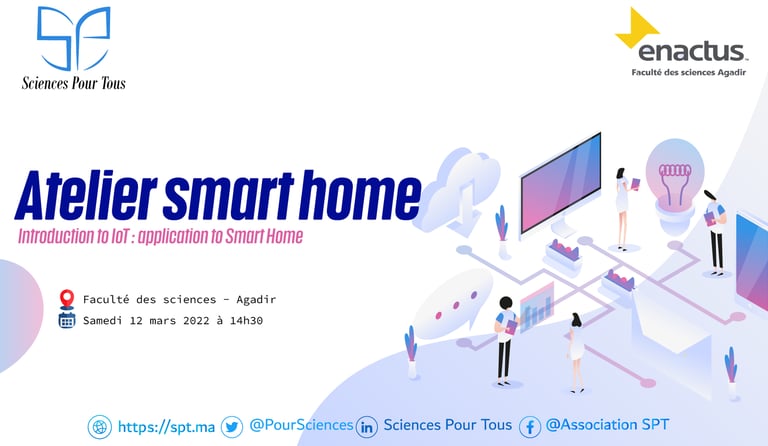 Sciences Pour Tous

enactus
Faculté des sciences Agadir

Atelier smart home
Introduction to IoT : application to Smart Home

Faculté des sciences - Agadir
Samedi 12 mars 2022 à 14h30

https://spt.ma @PourSciences Sciences Pour Tous @Association SPT